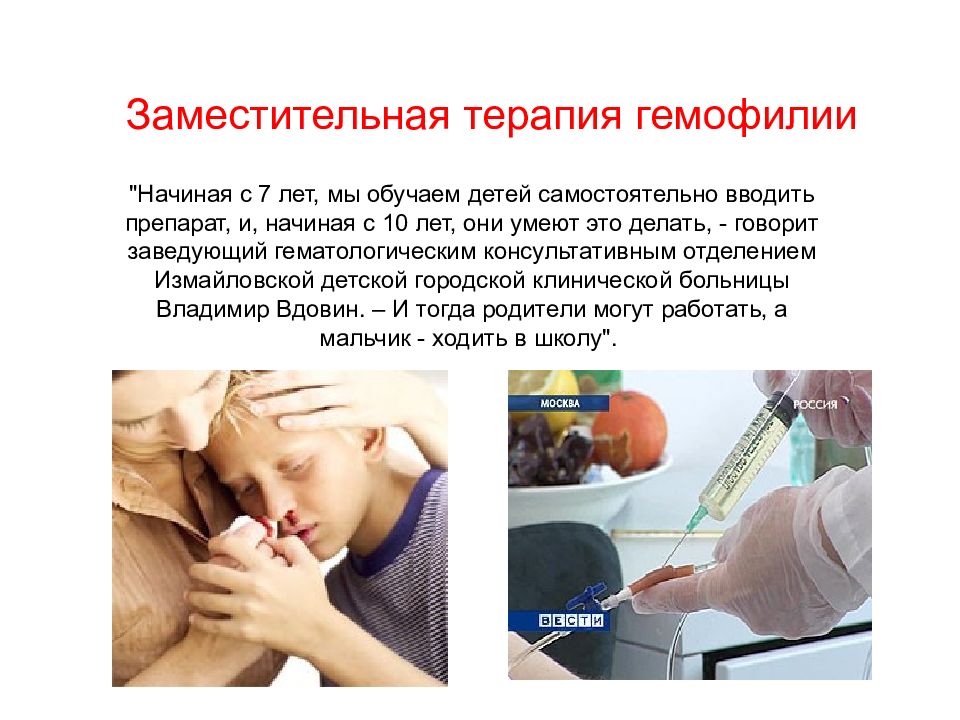 Заместительная терапия гемофилии

"Начиная с 7 лет, мы обучаем детей самостоятельно вводить препарат, и, начиная с 10 лет, они умеют это делать, - говорит заведующий гематологическим консультативным отделением Измайловской детской городской клинической больницы Владимир Вдовин. – И тогда родители могут работать, а мальчик - ходить в школу".

МОСКВА

РОССИЯ

ВЕСТИ